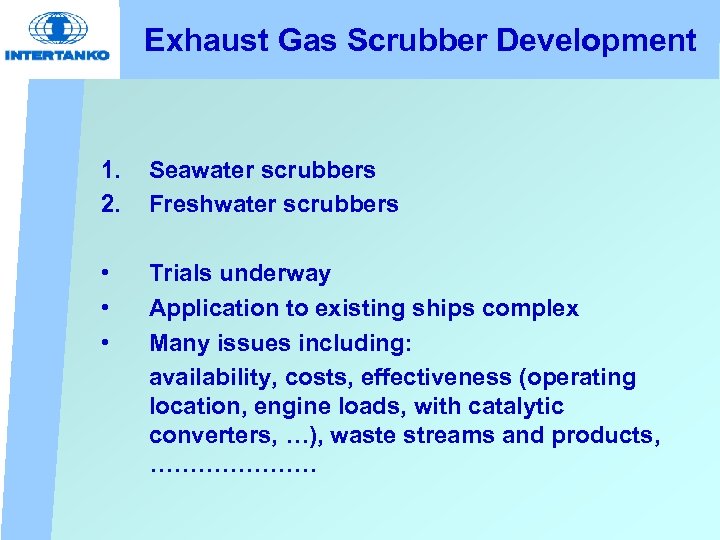 INTERTANKO

Exhaust Gas Scrubber Development

1. Seawater scrubbers
2. Freshwater scrubbers

• Trials underway
• Application to existing ships complex
• Many issues including:
availability, costs, effectiveness (operating location, engine loads, with catalytic converters, …), waste streams and products, …………………